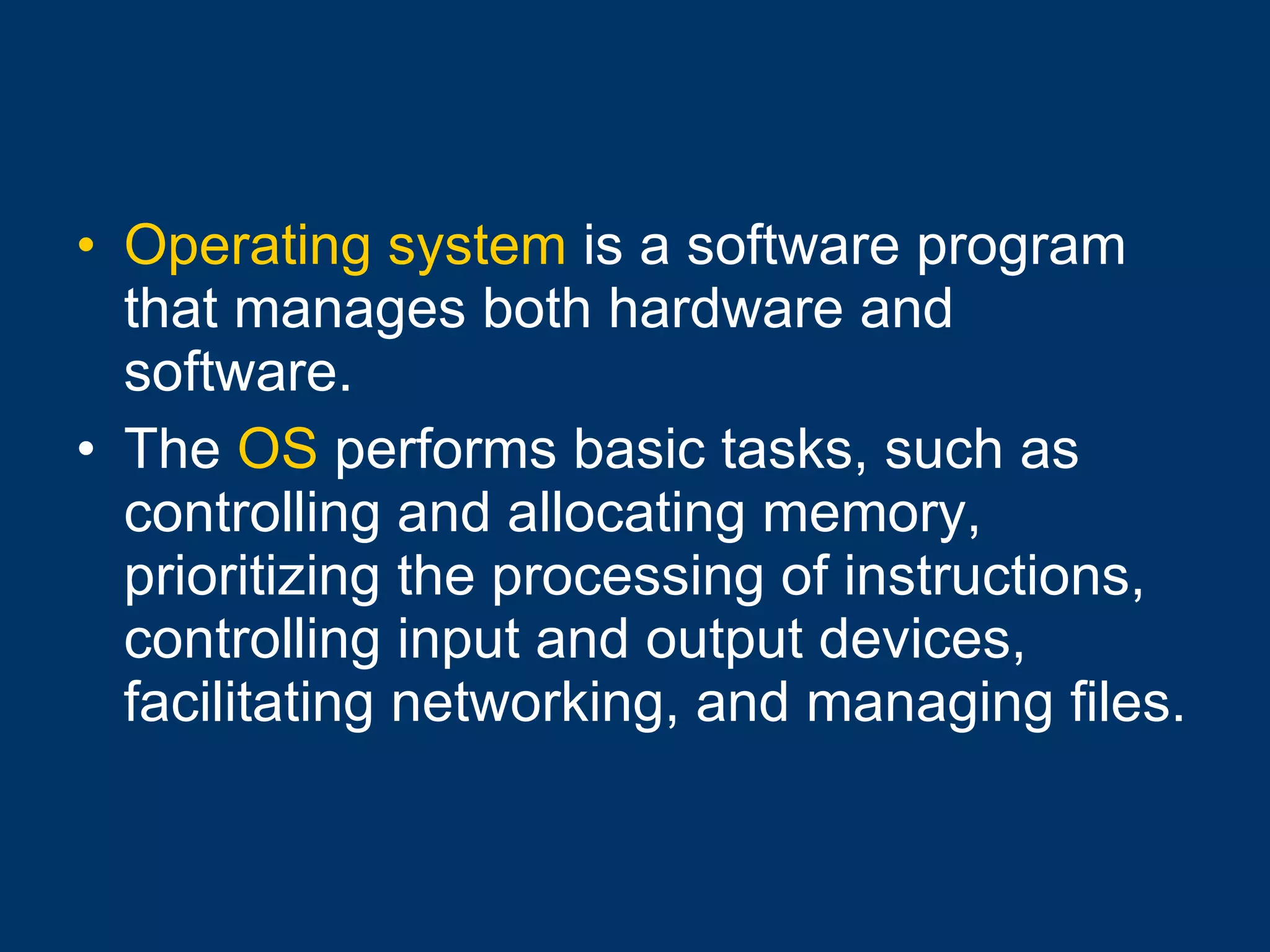 • Operating system is a software program that manages both hardware and software.
• The OS performs basic tasks, such as controlling and allocating memory, prioritizing the processing of instructions, controlling input and output devices, facilitating networking, and managing files.